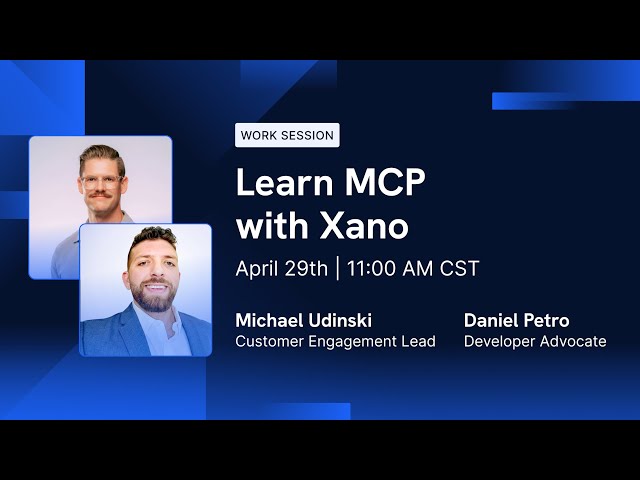 WORK SESSION

Learn MCP with Xano

April 29th | 11:00 AM CST

Michael Udinski
Customer Engagement Lead

Daniel Petro
Developer Advocate